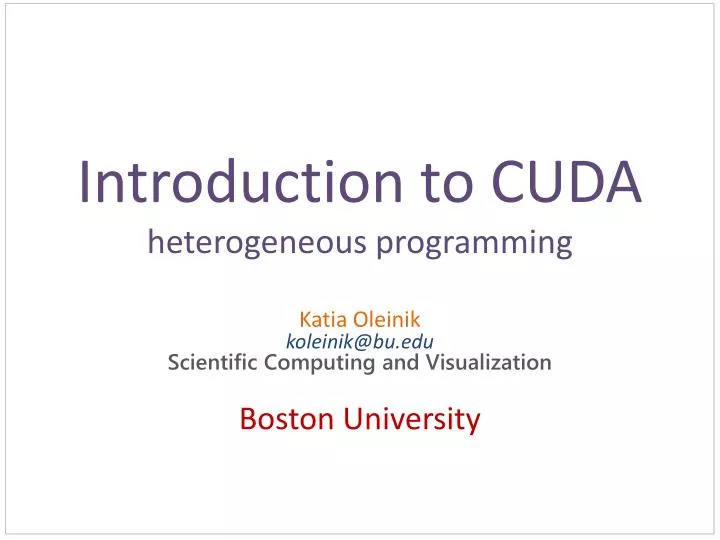 Introduction to CUDA
heterogeneous programming

Katia Oleinik
koleinik@bu.edu
Scientific Computing and Visualization

Boston University